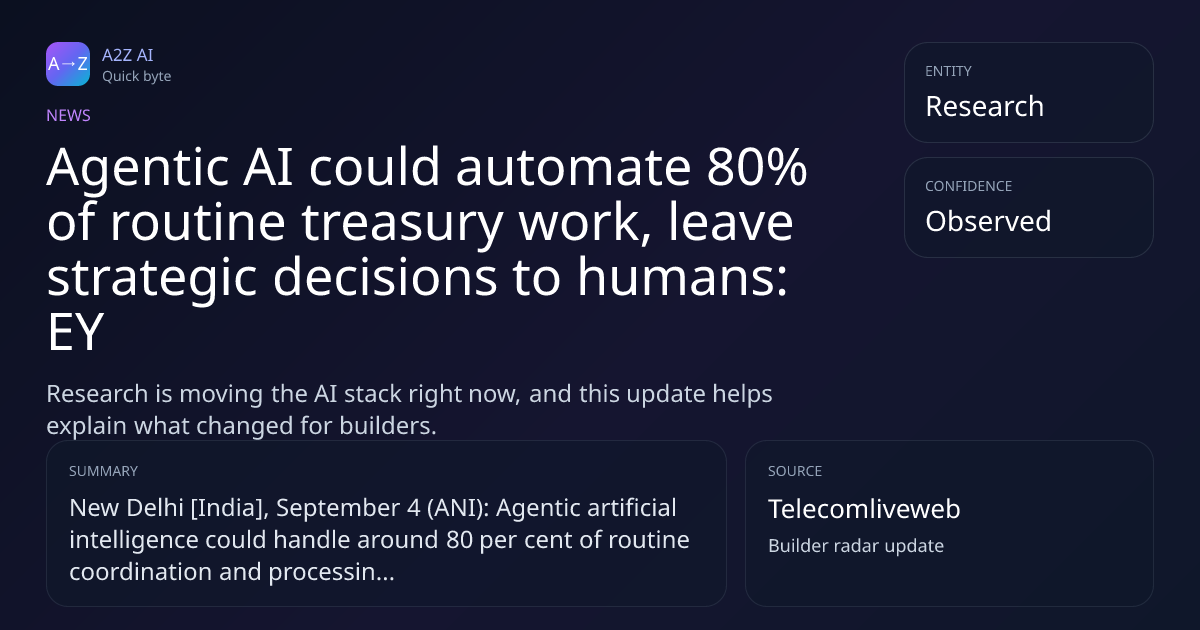 A→Z

A2Z AI
Quick byte

NEWS

Agentic AI could automate 80% of routine treasury work, leave strategic decisions to humans: EY

Research is moving the AI stack right now, and this update helps explain what changed for builders.

ENTITY
Research

CONFIDENCE
Observed

SUMMARY
New Delhi [India], September 4 (ANI): Agentic artificial intelligence could handle around 80 per cent of routine coordination and processin...

SOURCE
Telecomliveweb
Builder radar update